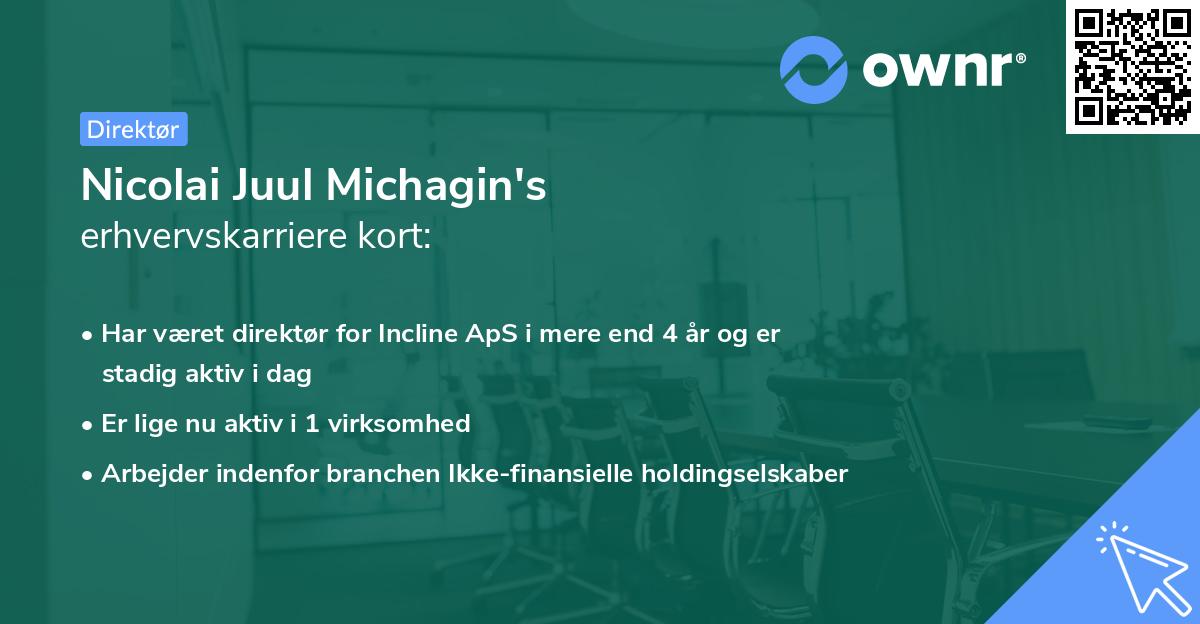 ownr®

Direktør

Nicolai Juul Michagin's
erhvervskarriere kort:

• Har været direktør for Incline ApS i mere end 4 år og er stadig aktiv i dag
• Er lige nu aktiv i 1 virksomhed
• Arbejder indenfor branchen Ikke-finansielle holdingselskaber